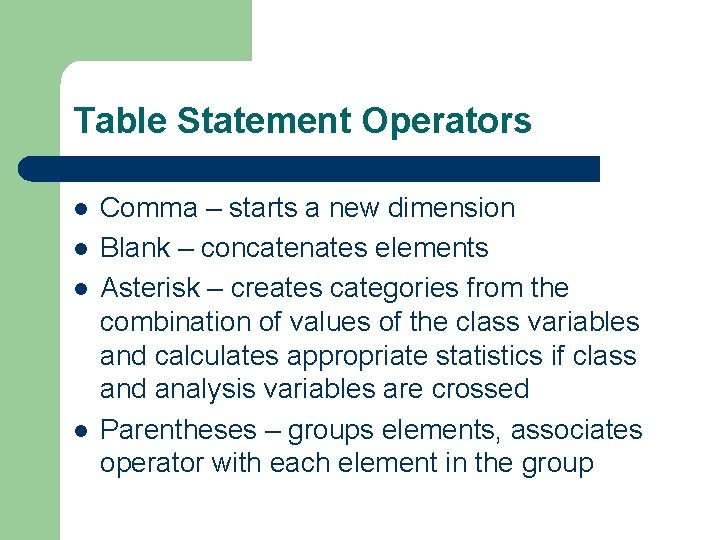 Table Statement Operators

- Comma – starts a new dimension
- Blank – concatenates elements
- Asterisk – creates categories from the combination of values of the class variables and calculates appropriate statistics if class and analysis variables are crossed
- Parentheses – groups elements, associates operator with each element in the group